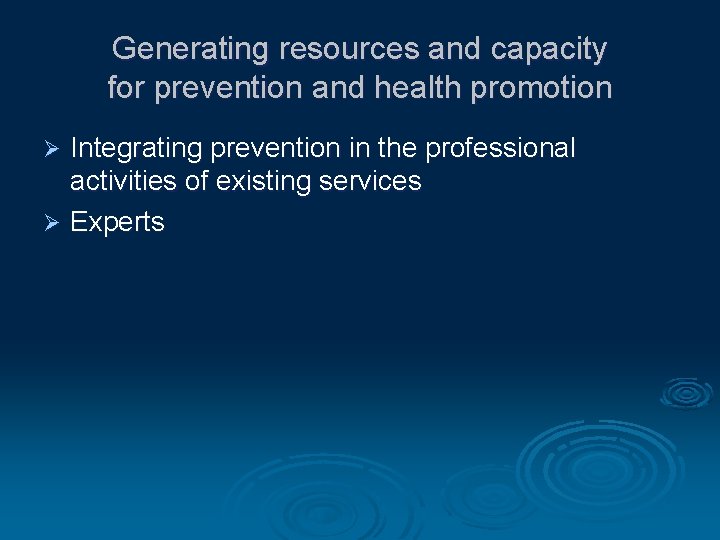 Generating resources and capacity for prevention and health promotion

➢ Integrating prevention in the professional activities of existing services

➢ Experts